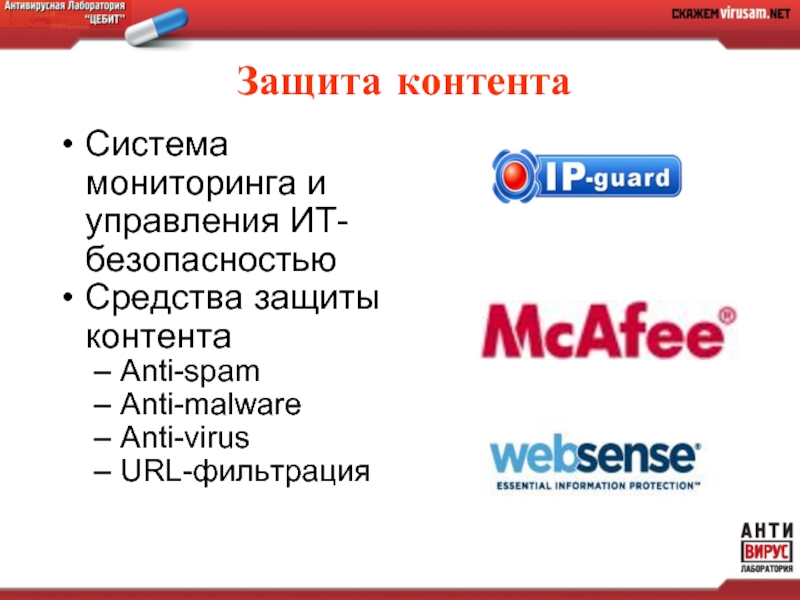 Антивирусная Лаборатория "ЦЕБИТ"

СКАЖЕМ virusam.NET

Защита контента

• Система мониторинга и управления ИТ-безопасностью
• Средства защиты контента
– Anti-spam
– Anti-malware
– Anti-virus
– URL-фильтрация

IP-guard

McAfee®

websense®
ESSENTIAL INFORMATION PROTECTION™

АНТИ ВИРУС ЛАБОРАТОРИЯ